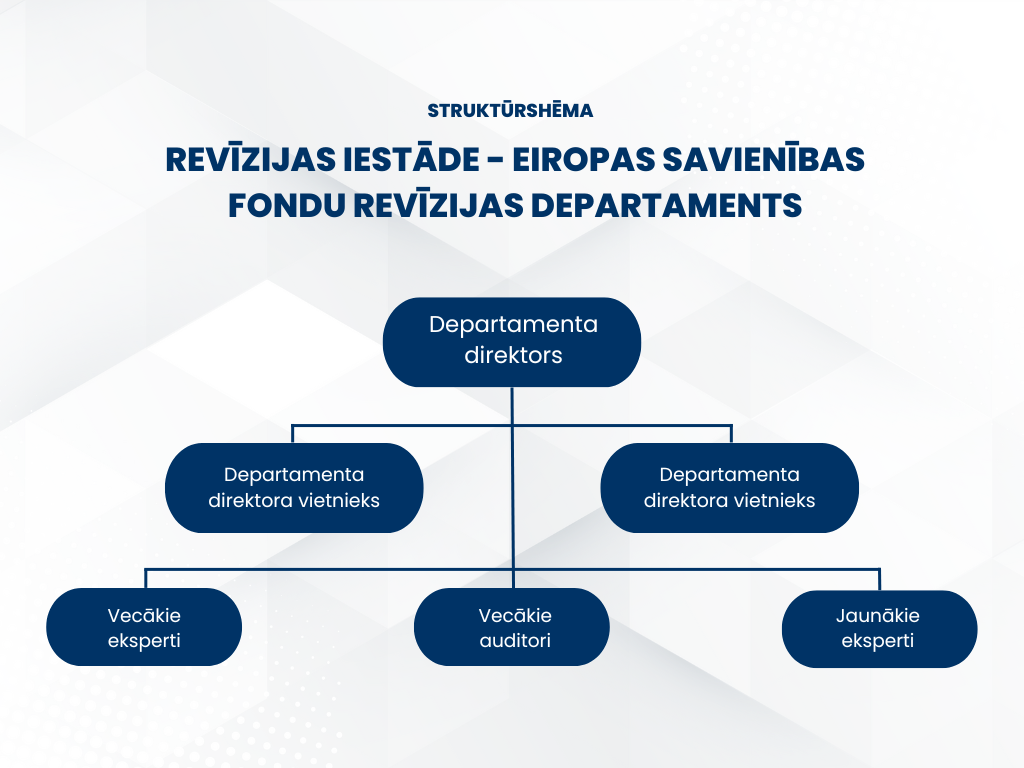 STRUKTŪRSHĒMA

REVĪZIJAS IESTĀDE - EIROPAS SAVIENĪBAS FONDU REVĪZIJAS DEPARTAMENTS

Departamenta direktors

Departamenta direktora vietnieks

Departamenta direktora vietnieks

Vecākie eksperti

Vecākie auditori

Jaunākie eksperti